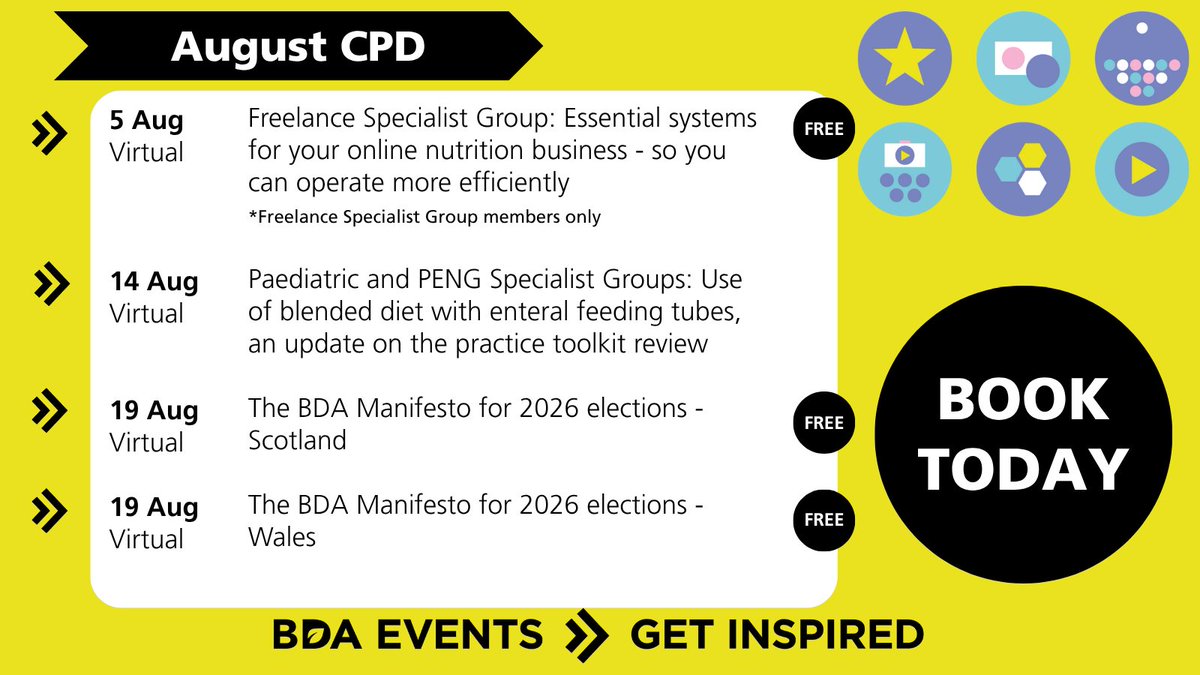 August CPD

5 Aug
Virtual

Freelance Specialist Group: Essential systems for your online nutrition business - so you can operate more efficiently

*Freelance Specialist Group members only

FREE

14 Aug
Virtual

Paediatric and PENG Specialist Groups: Use of blended diet with enteral feeding tubes, an update on the practice toolkit review

19 Aug
Virtual

The BDA Manifesto for 2026 elections - Scotland

FREE

19 Aug
Virtual

The BDA Manifesto for 2026 elections - Wales

FREE

BOOK TODAY

BDA EVENTS GET INSPIRED